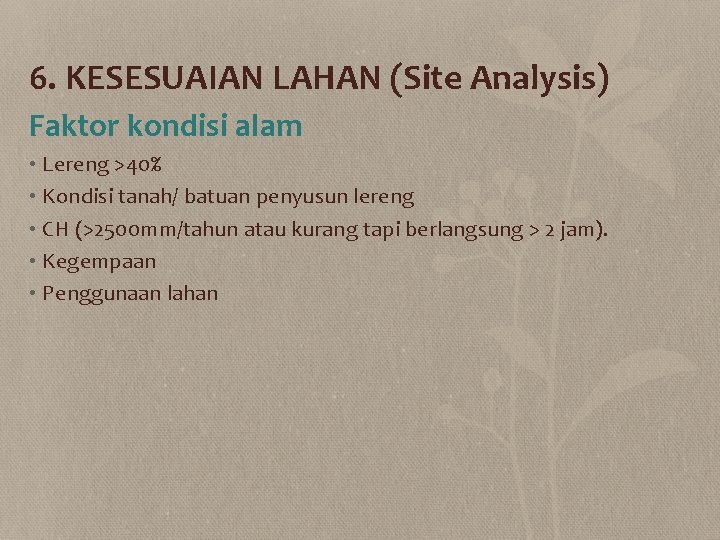 6. KESESUAIAN LAHAN (Site Analysis)

Faktor kondisi alam

• Lereng >40%
• Kondisi tanah/ batuan penyusun lereng
• CH (>2500mm/tahun atau kurang tapi berlangsung > 2 jam).
• Kegempaan
• Penggunaan lahan